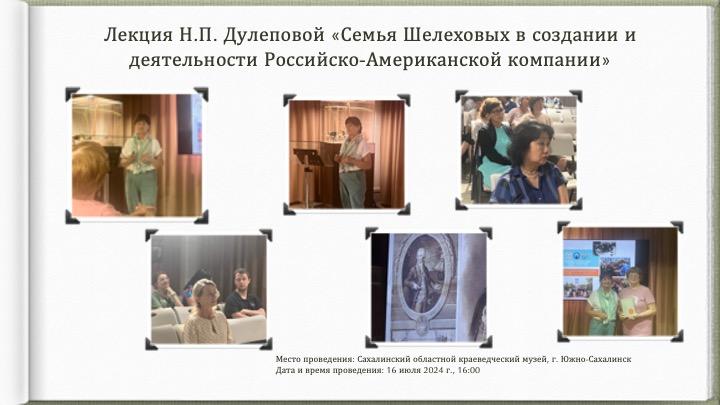 Лекция Н.П. Дулеповой «Семья Шелеховых в создании и деятельности Российско-Американской компании»

Место проведения: Сахалинский областной краеведческий музей, г. Южно-Сахалинск
Дата и время проведения: 16 июля 2024 г., 16:00